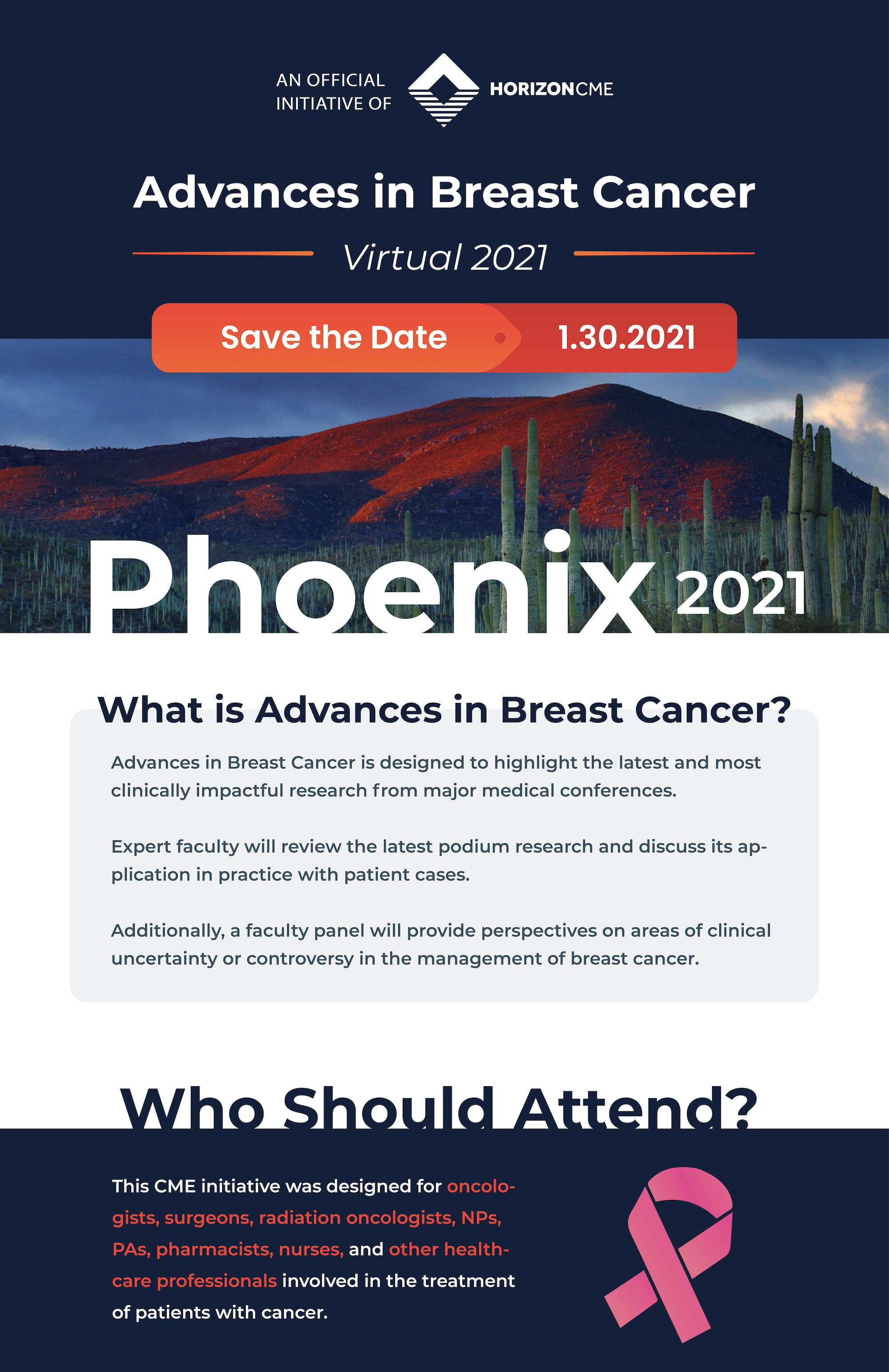 AN OFFICIAL INITIATIVE OF HORIZONCME

Advances in Breast Cancer

Virtual 2021

Save the Date 1.30.2021

Phoenix 2021

What is Advances in Breast Cancer?

Advances in Breast Cancer is designed to highlight the latest and most clinically impactful research from major medical conferences.

Expert faculty will review the latest podium research and discuss its application in practice with patient cases.

Additionally, a faculty panel will provide perspectives on areas of clinical uncertainty or controversy in the management of breast cancer.

Who Should Attend?

This CME initiative was designed for oncologists, surgeons, radiation oncologists, NPs, PAs, pharmacists, nurses, and other healthcare professionals involved in the treatment of patients with cancer.